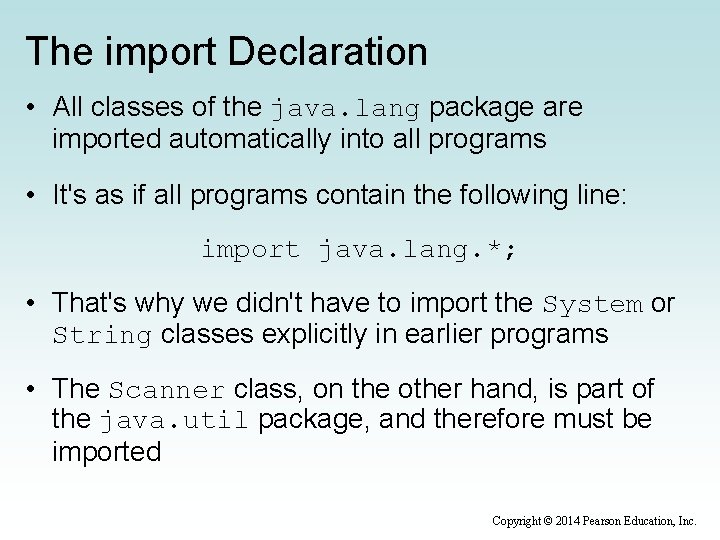 The import Declaration

• All classes of the java.lang package are imported automatically into all programs

• It's as if all programs contain the following line:

import java.lang.*;

• That's why we didn't have to import the System or String classes explicitly in earlier programs

• The Scanner class, on the other hand, is part of the java.util package, and therefore must be imported

Copyright © 2014 Pearson Education, Inc.